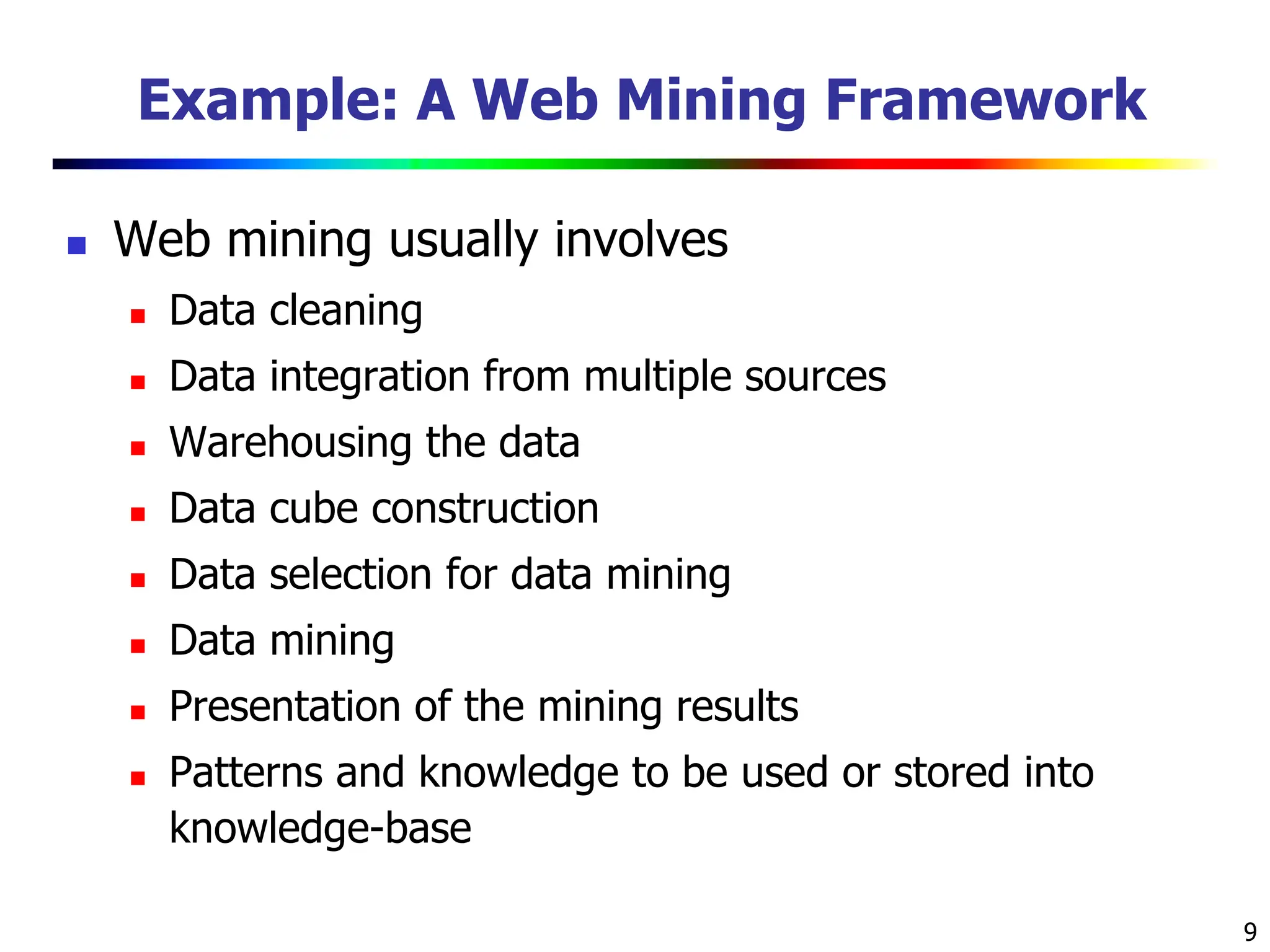 Example: A Web Mining Framework

- Web mining usually involves
  - Data cleaning
  - Data integration from multiple sources
  - Warehousing the data
  - Data cube construction
  - Data selection for data mining
  - Data mining
  - Presentation of the mining results
  - Patterns and knowledge to be used or stored into knowledge-base

9